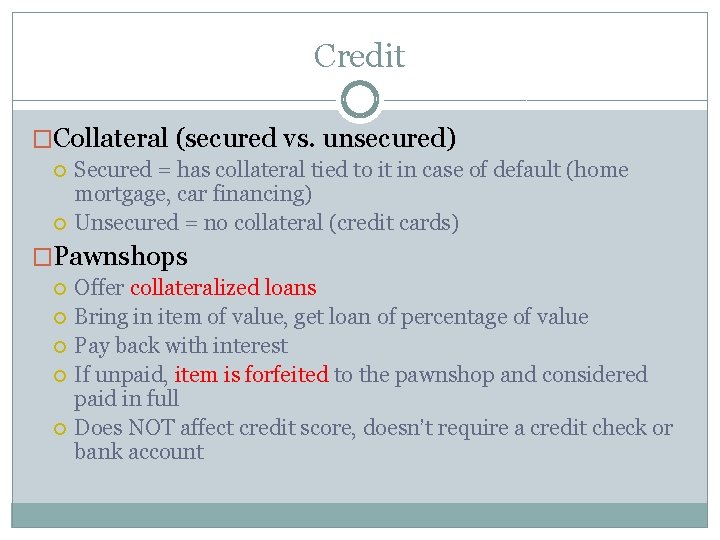 Credit

Collateral (secured vs. unsecured)

Secured = has collateral tied to it in case of default (home mortgage, car financing)

Unsecured = no collateral (credit cards)

Pawnshops

Offer collateralized loans

Bring in item of value, get loan of percentage of value

Pay back with interest

If unpaid, item is forfeited to the pawnshop and considered paid in full

Does NOT affect credit score, doesn't require a credit check or bank account